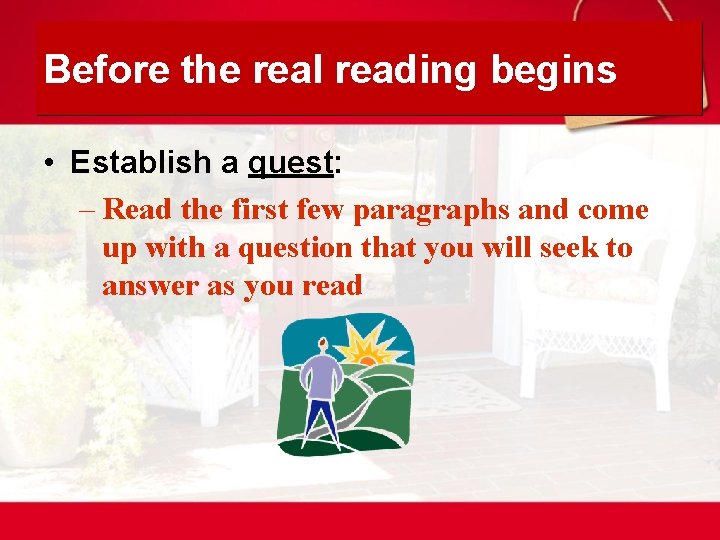 Before the real reading begins

• Establish a quest:
– Read the first few paragraphs and come up with a question that you will seek to answer as you read